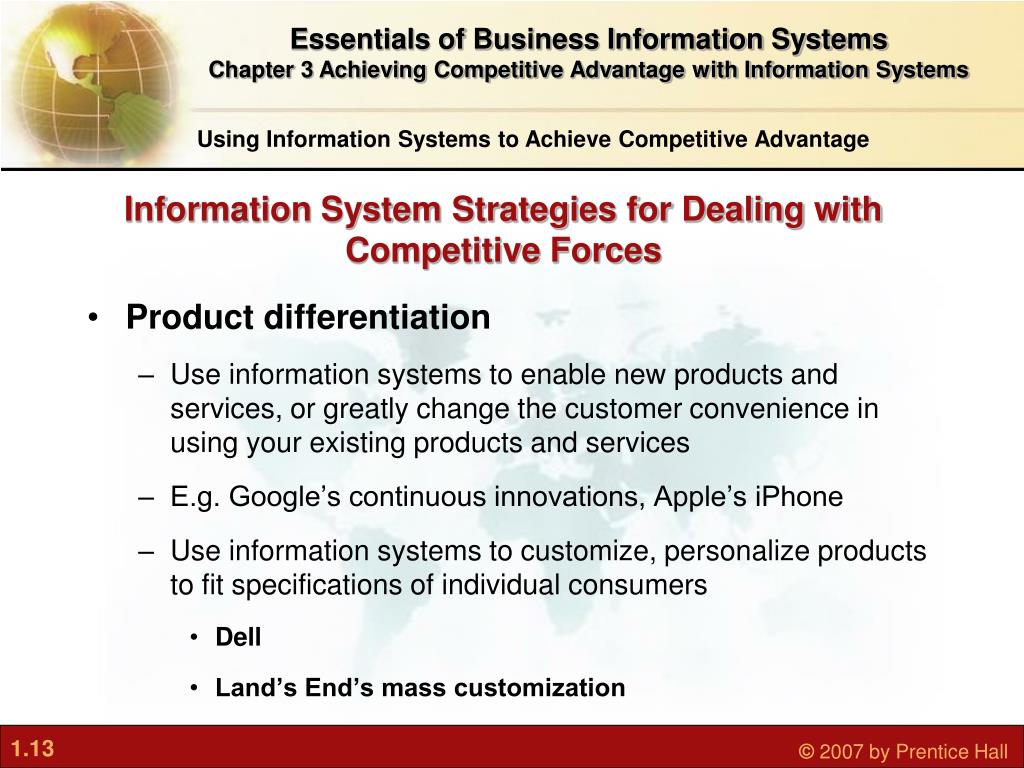 Essentials of Business Information Systems
Chapter 3 Achieving Competitive Advantage with Information Systems

Using Information Systems to Achieve Competitive Advantage

Information System Strategies for Dealing with Competitive Forces

• Product differentiation

– Use information systems to enable new products and services, or greatly change the customer convenience in using your existing products and services

– E.g. Google’s continuous innovations, Apple’s iPhone

– Use information systems to customize, personalize products to fit specifications of individual consumers

• Dell

• Land’s End’s mass customization

1.13

© 2007 by Prentice Hall